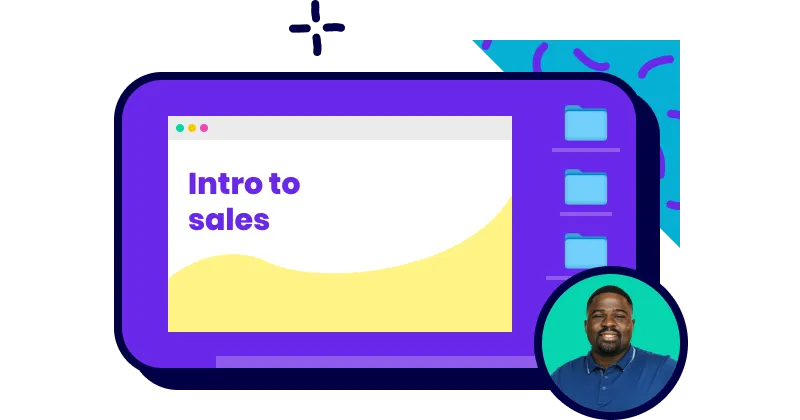 Intro to sales